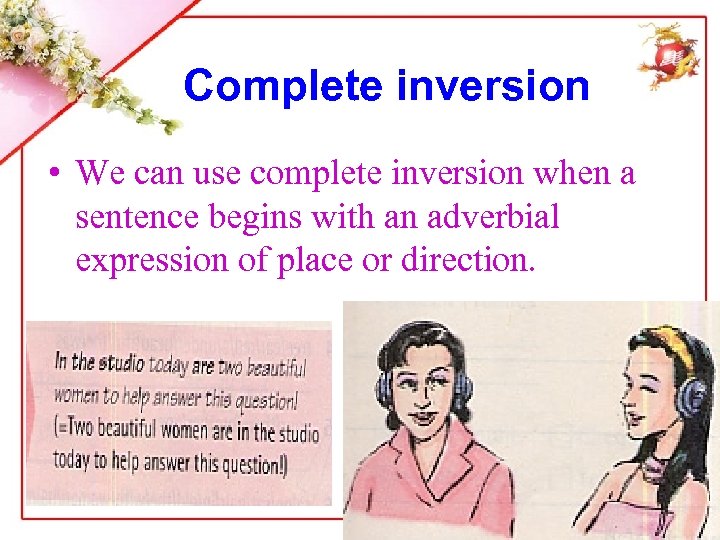 Complete inversion

• We can use complete inversion when a sentence begins with an adverbial expression of place or direction.

In the studio today are two beautiful women to help answer this question!
(=Two beautiful women are in the studio today to help answer this question!)